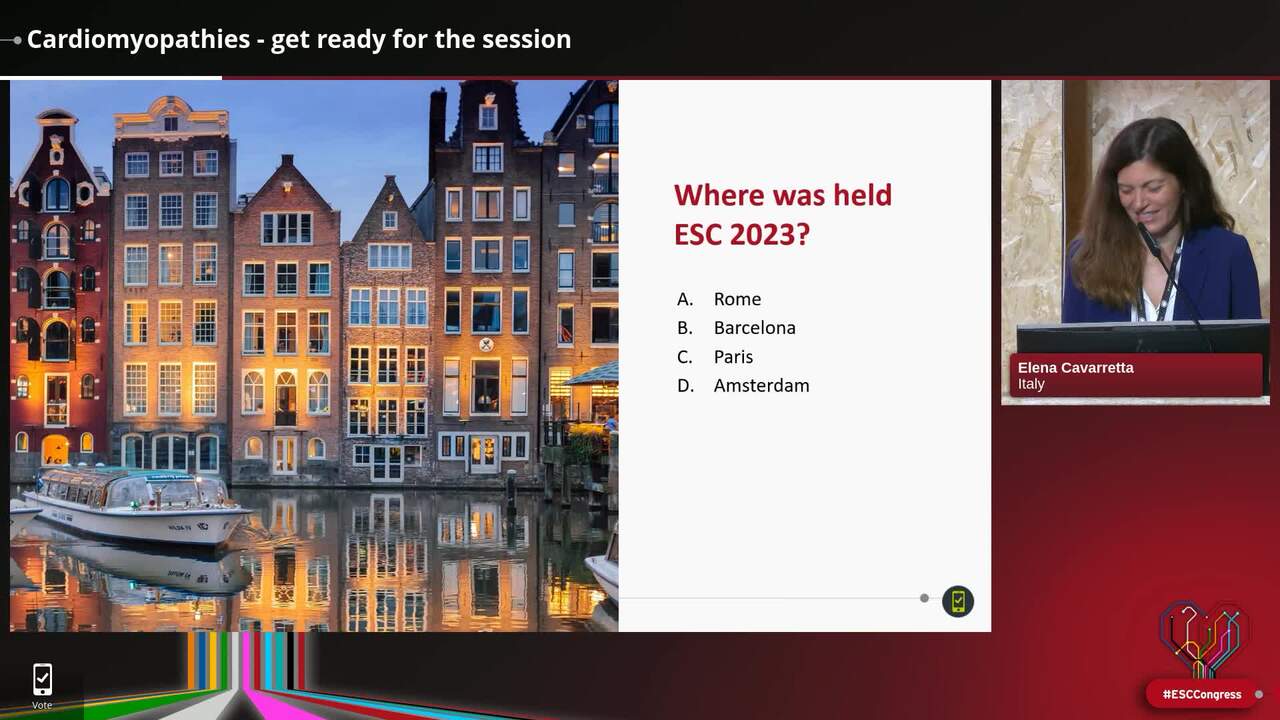 Cardiomyopathies - get ready for the session

Where was held ESC 2023?

A. Rome
B. Barcelona
C. Paris
D. Amsterdam

Elena Cavarretta
Italy

Vote

#ESCCongress